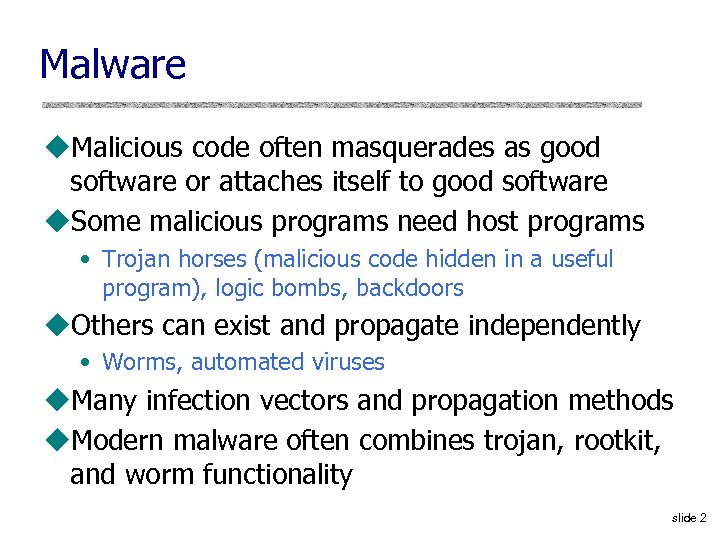 Malware

◆Malicious code often masquerades as good software or attaches itself to good software

◆Some malicious programs need host programs

• Trojan horses (malicious code hidden in a useful program), logic bombs, backdoors

◆Others can exist and propagate independently

• Worms, automated viruses

◆Many infection vectors and propagation methods

◆Modern malware often combines trojan, rootkit, and worm functionality

slide 2